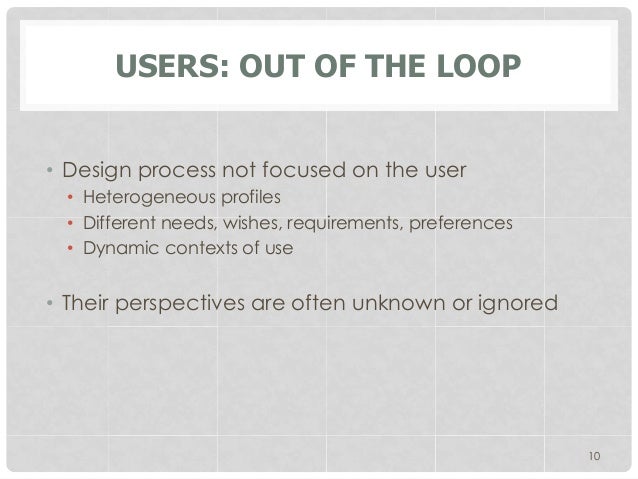 USERS: OUT OF THE LOOP

• Design process not focused on the user
  • Heterogeneous profiles
  • Different needs, wishes, requirements, preferences
  • Dynamic contexts of use

• Their perspectives are often unknown or ignored

10